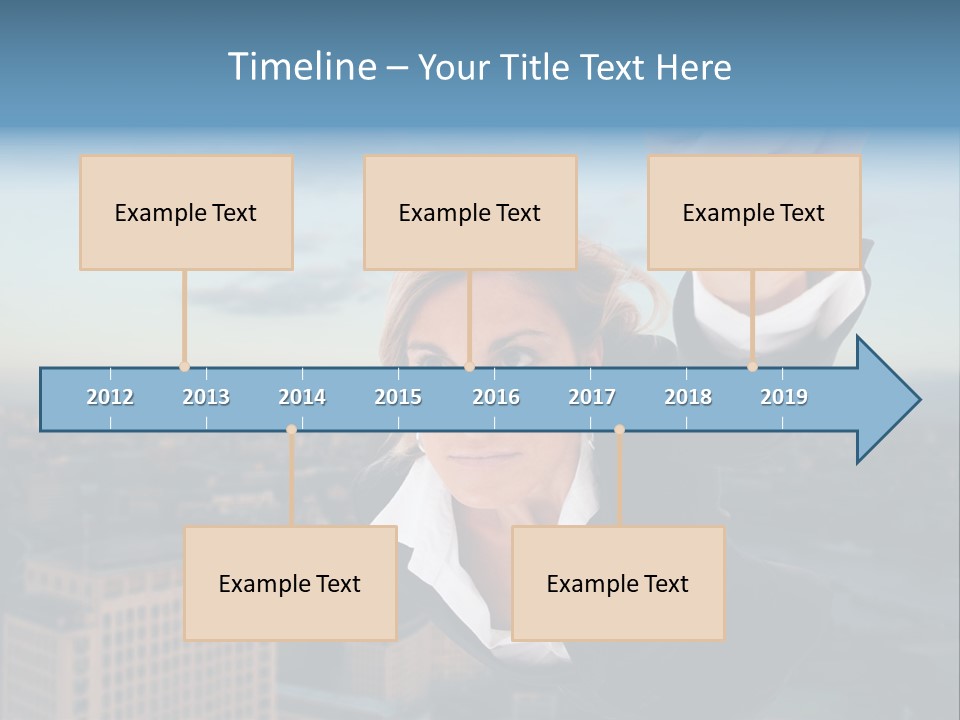 Timeline – Your Title Text Here

Example Text

Example Text

Example Text

2012 2013 2014 2015 2016 2017 2018 2019

Example Text

Example Text